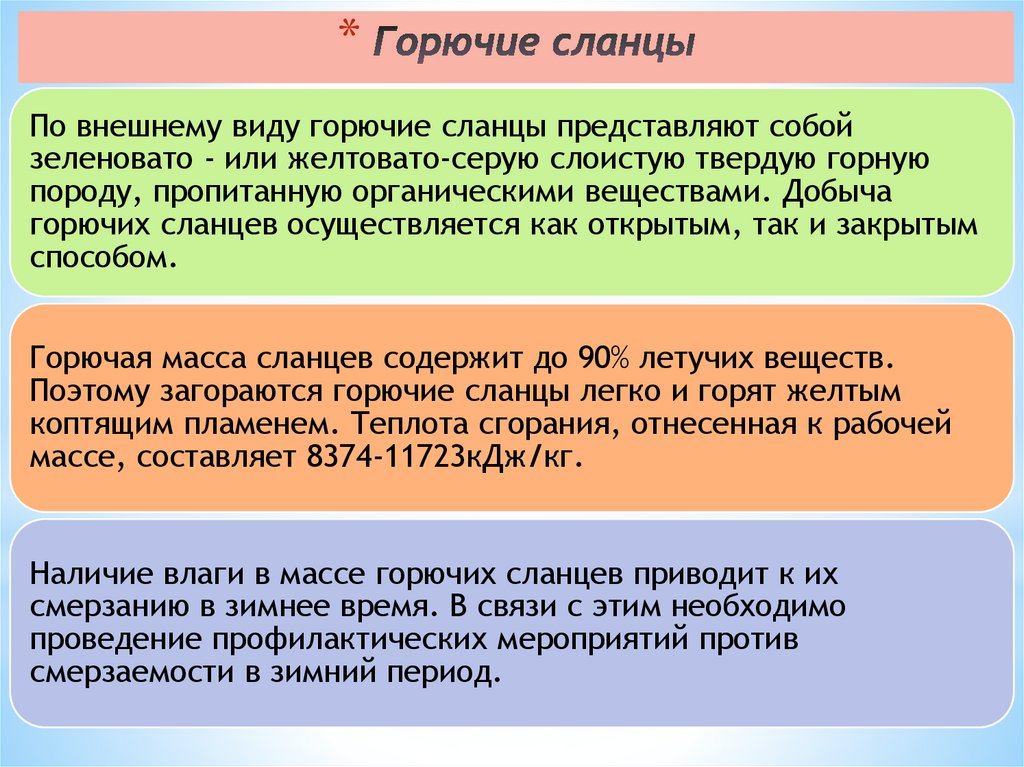 * Горючие сланцы

По внешнему виду горючие сланцы представляют собой зеленовато - или желтовато-серую слоистую твердую горную породу, пропитанную органическими веществами. Добыча горючих сланцев осуществляется как открытым, так и закрытым способом.

Горючая масса сланцев содержит до 90% летучих веществ. Поэтому загораются горючие сланцы легко и горят желтым коптящим пламенем. Теплота сгорания, отнесенная к рабочей массе, составляет 8374-11723кДж/кг.

Наличие влаги в массе горючих сланцев приводит к их смерзанию в зимнее время. В связи с этим необходимо проведение профилактических мероприятий против смерзаемости в зимний период.